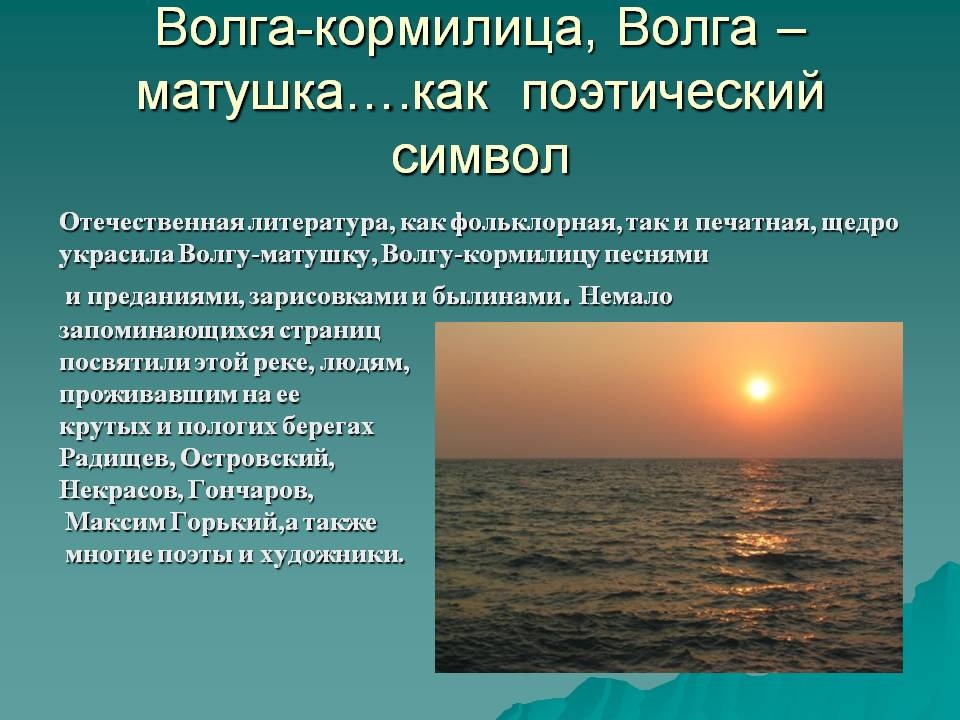 Волга-кормилица, Волга – матушка….как поэтический символ

Отечественная литература, как фольклорная, так и печатная, щедро украсила Волгу-матушку, Волгу-кормилицу песнями

и преданиями, зарисовками и былинами. Немало запоминающихся страниц посвятили этой реке, людям, проживавшим на ее крутых и пологих берегах Радищев, Островский, Некрасов, Гончаров, Максим Горький,а также многие поэты и художники.